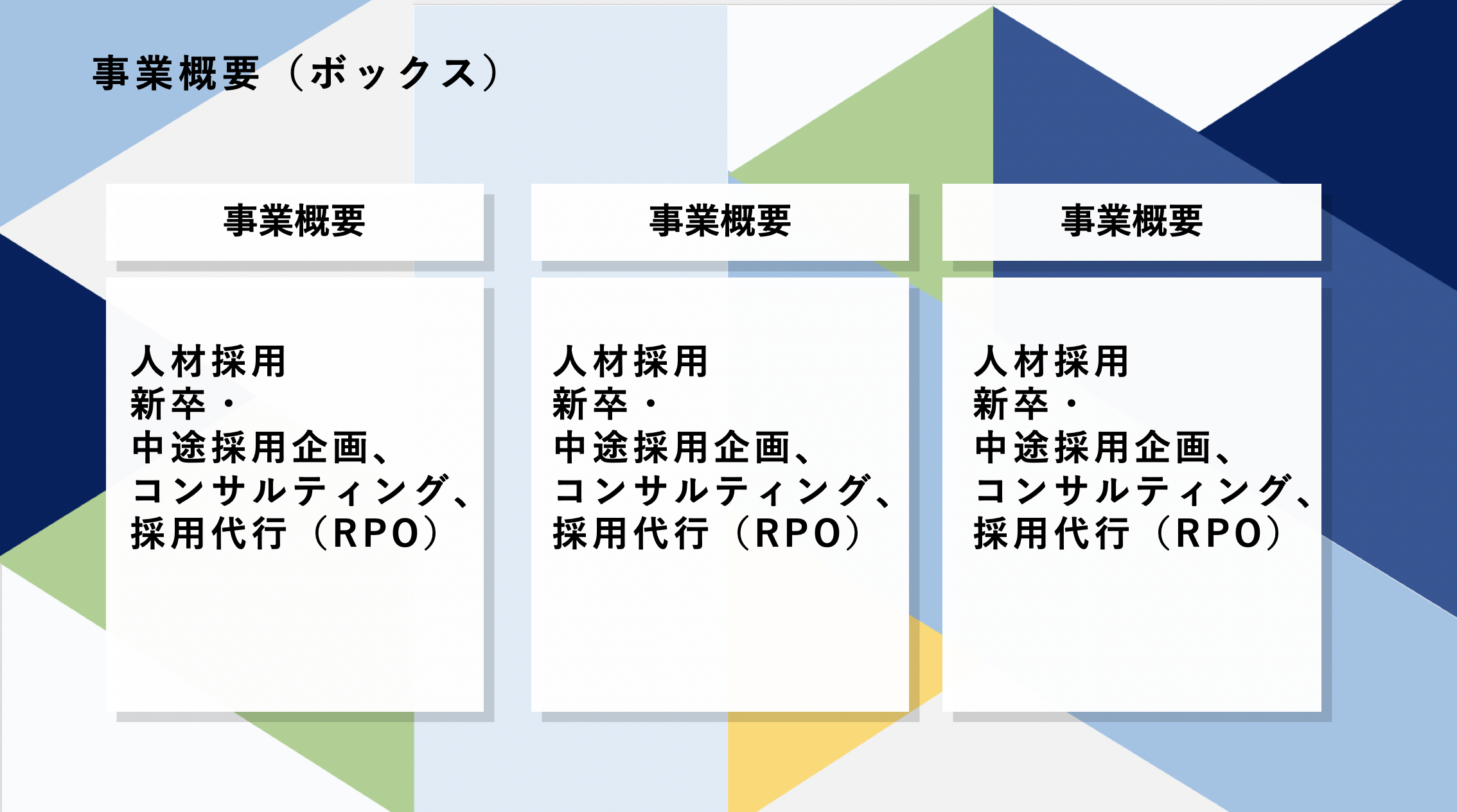 事業概要（ボックス）

事業概要

人材採用
新卒・
中途採用企画、
コンサルティング、
採用代行（RPO）

事業概要

人材採用
新卒・
中途採用企画、
コンサルティング、
採用代行（RPO）

事業概要

人材採用
新卒・
中途採用企画、
コンサルティング、
採用代行（RPO）